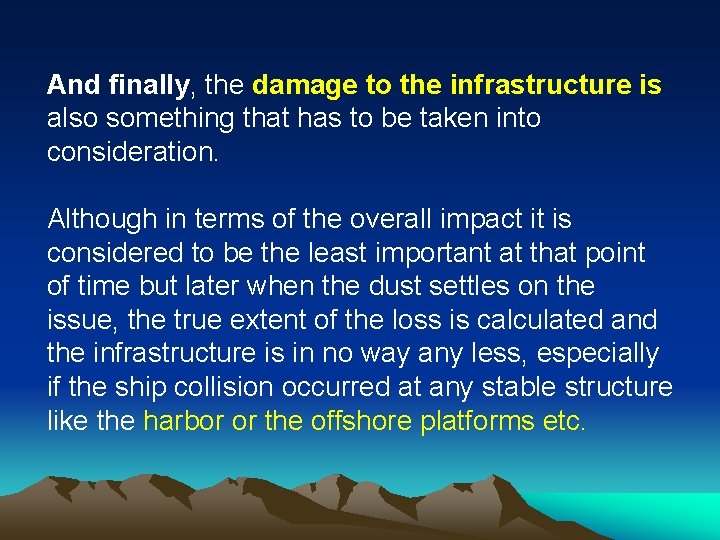 And finally, the damage to the infrastructure is also something that has to be taken into consideration.

Although in terms of the overall impact it is considered to be the least important at that point of time but later when the dust settles on the issue, the true extent of the loss is calculated and the infrastructure is in no way any less, especially if the ship collision occurred at any stable structure like the harbor or the offshore platforms etc.